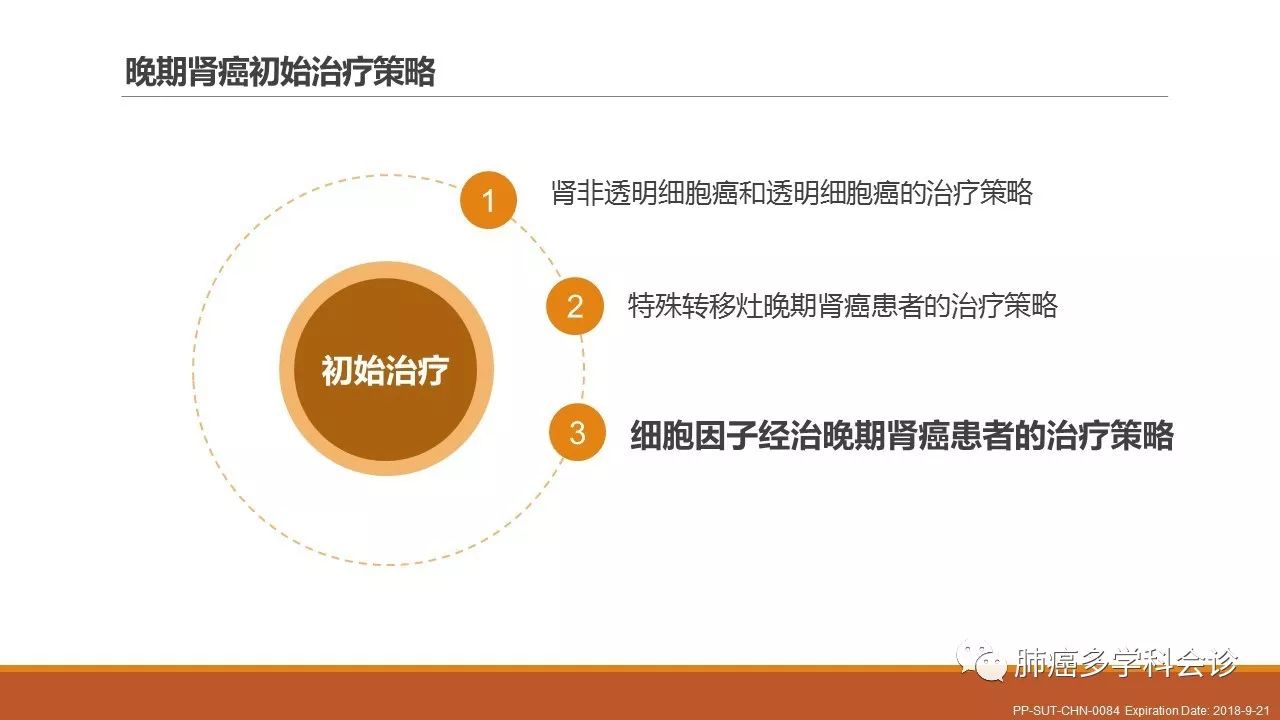 晚期肾癌初始治疗策略

初始治疗

1 肾非透明细胞癌和透明细胞癌的治疗策略

2 特殊转移灶晚期肾癌患者的治疗策略

3 细胞因子经治晚期肾癌患者的治疗策略

肺癌多学科会诊

PP-SUT-CHN-0084 Expiration Date: 2018-9-21